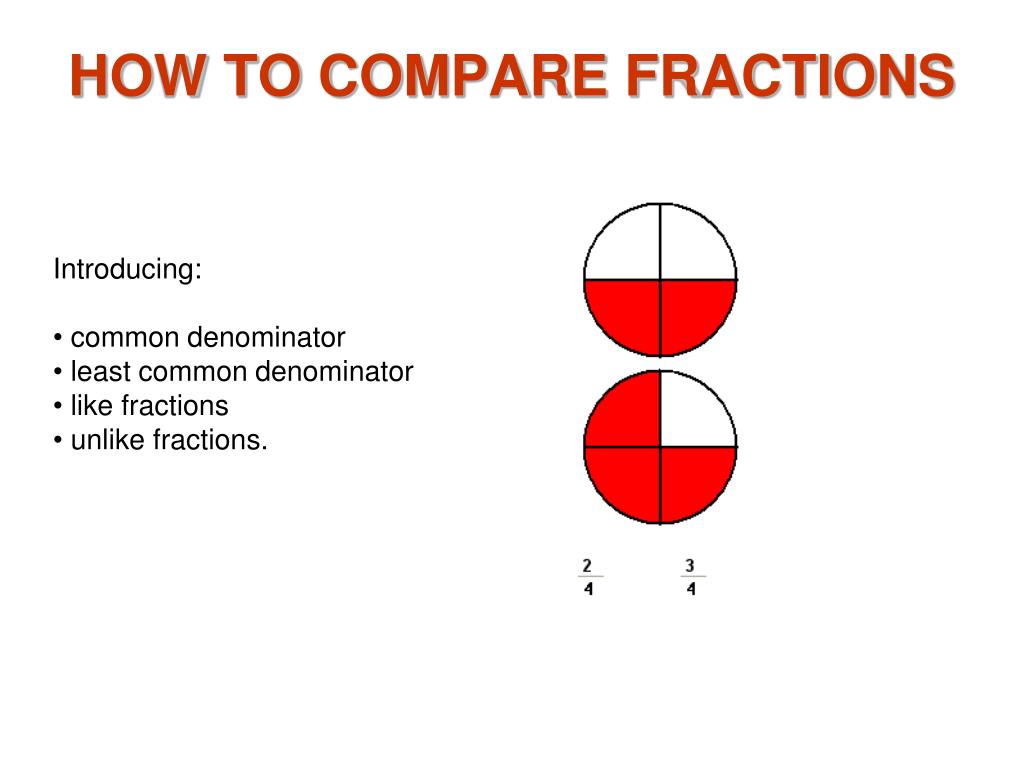 HOW TO COMPARE FRACTIONS

Introducing:

• common denominator
• least common denominator
• like fractions
• unlike fractions.

$\frac{2}{4}$ $\frac{3}{4}$